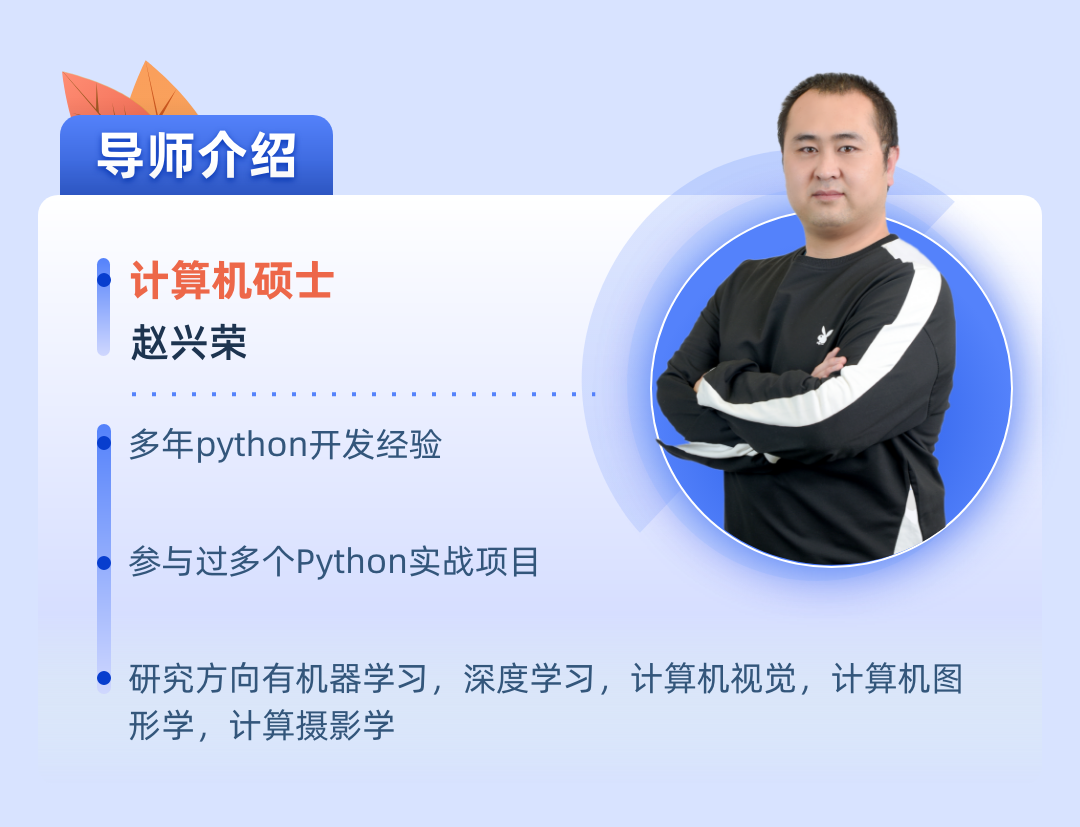 导师介绍

计算机硕士

赵兴荣

多年python开发经验

参与过多个Python实战项目

研究方向有机器学习，深度学习，计算机视觉，计算机图形学，计算摄影学